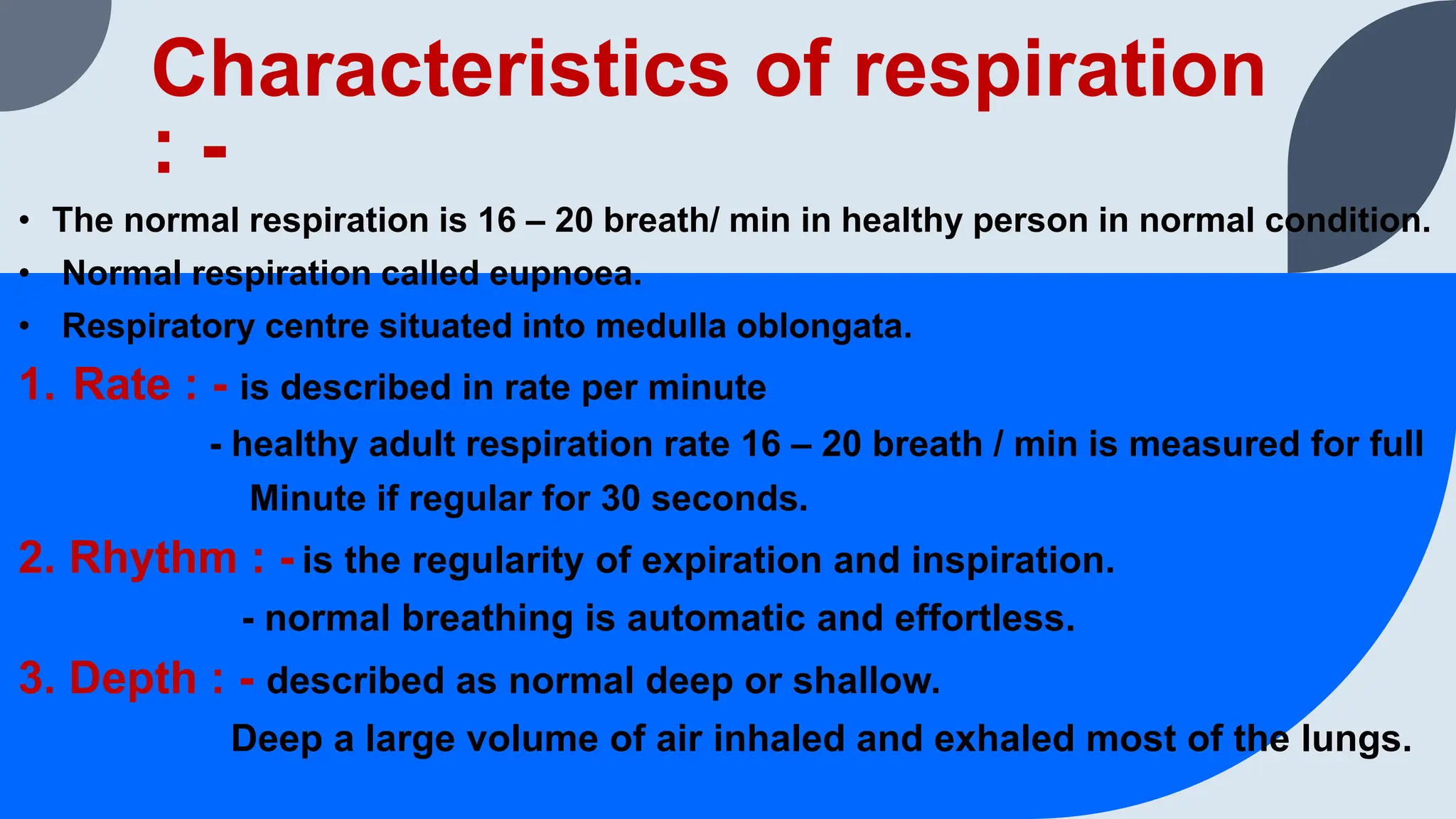 Characteristics of respiration : -

• The normal respiration is 16 – 20 breath/ min in healthy person in normal condition.
• Normal respiration called eupnoea.
• Respiratory centre situated into medulla oblongata.

1. Rate : - is described in rate per minute
- healthy adult respiration rate 16 – 20 breath / min is measured for full Minute if regular for 30 seconds.

2. Rhythm : - is the regularity of expiration and inspiration.
- normal breathing is automatic and effortless.

3. Depth : - described as normal deep or shallow.
Deep a large volume of air inhaled and exhaled most of the lungs.